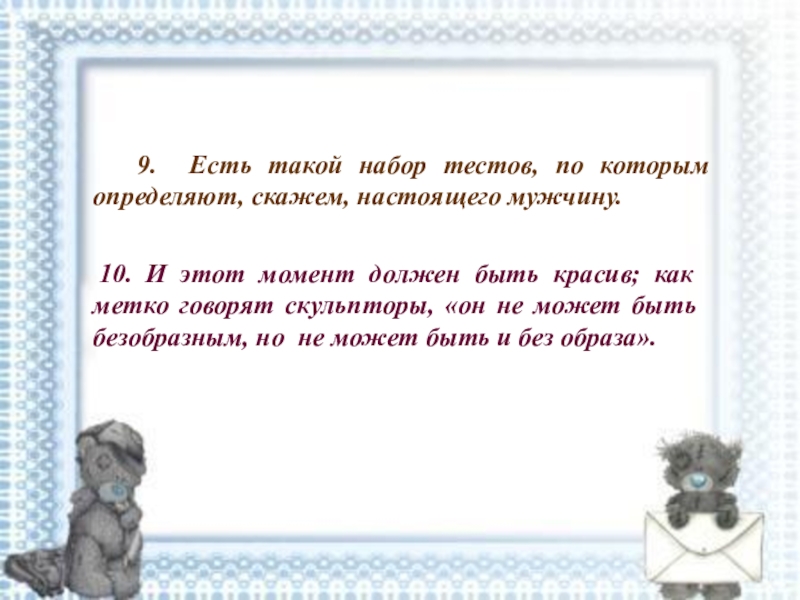 9. Есть такой набор тестов, по которым определяют, скажем, настоящего мужчину.

10. И этот момент должен быть красив; как метко говорят скульпторы, «он не может быть безобразным, но не может быть и без образа».